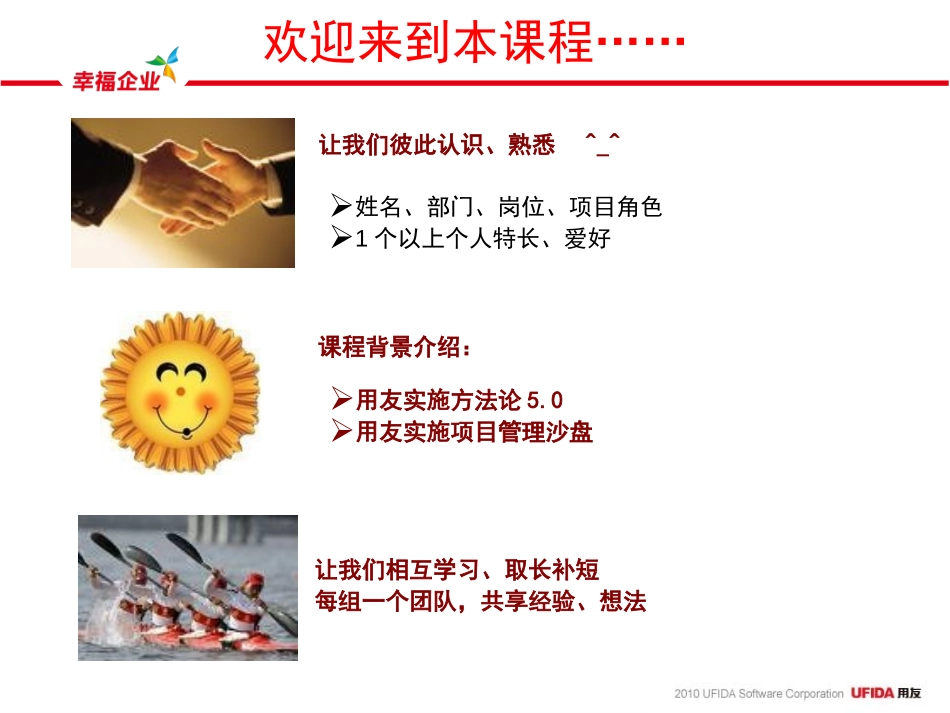 欢迎来到本课程……

幸福企业

让我们彼此认识、熟悉 ^_^

➢姓名、部门、岗位、项目角色
➢1 个以上个人特长、爱好

课程背景介绍：

➢用友实施方法论 5.0
➢用友实施项目管理沙盘

让我们相互学习、取长补短
每组一个团队，共享经验、想法

2010 UFIDA Software Corporation UFIDA 用友